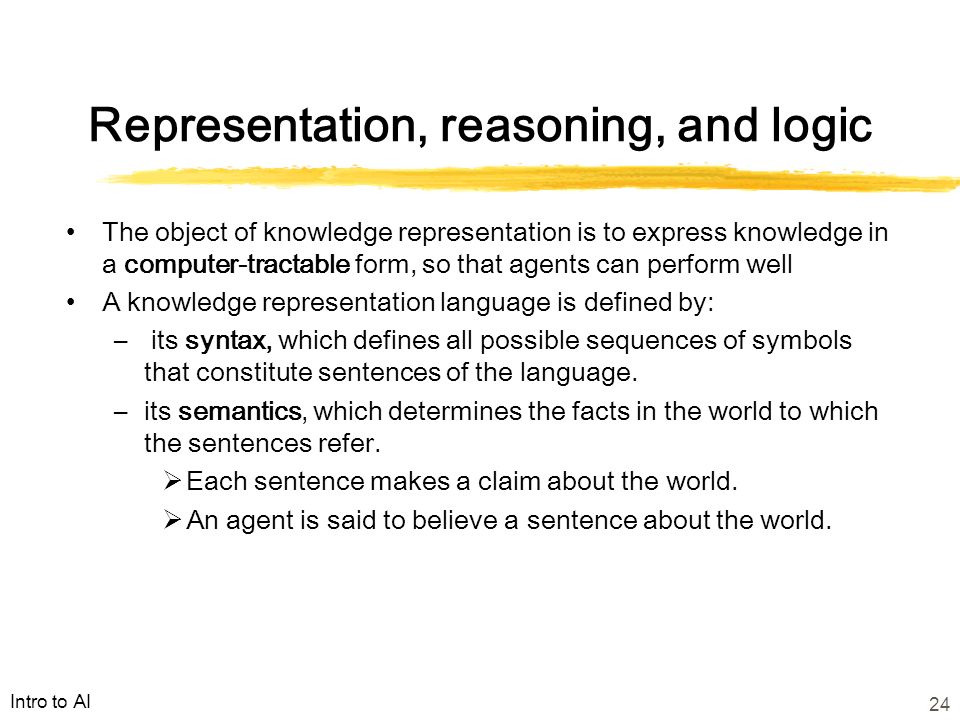 Representation, reasoning, and logic

• The object of knowledge representation is to express knowledge in a computer-tractable form, so that agents can perform well

• A knowledge representation language is defined by:

– its syntax, which defines all possible sequences of symbols that constitute sentences of the language.

– its semantics, which determines the facts in the world to which the sentences refer.

➢ Each sentence makes a claim about the world.

➢ An agent is said to believe a sentence about the world.

Intro to AI

24